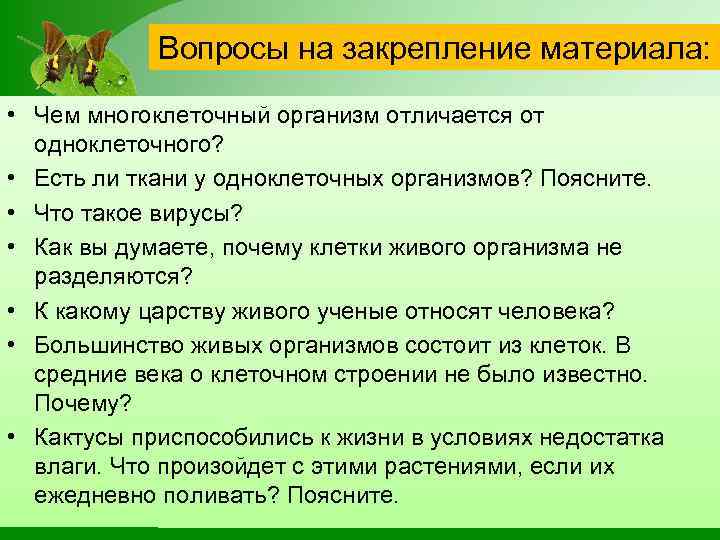 Вопросы на закрепление материала:

• Чем многоклеточный организм отличается от одноклеточного?
• Есть ли ткани у одноклеточных организмов? Поясните.
• Что такое вирусы?
• Как вы думаете, почему клетки живого организма не разделяются?
• К какому царству живого ученые относят человека?
• Большинство живых организмов состоит из клеток. В средние века о клеточном строении не было известно. Почему?
• Кактусы приспособились к жизни в условиях недостатка влаги. Что произойдет с этими растениями, если их ежедневно поливать? Поясните.